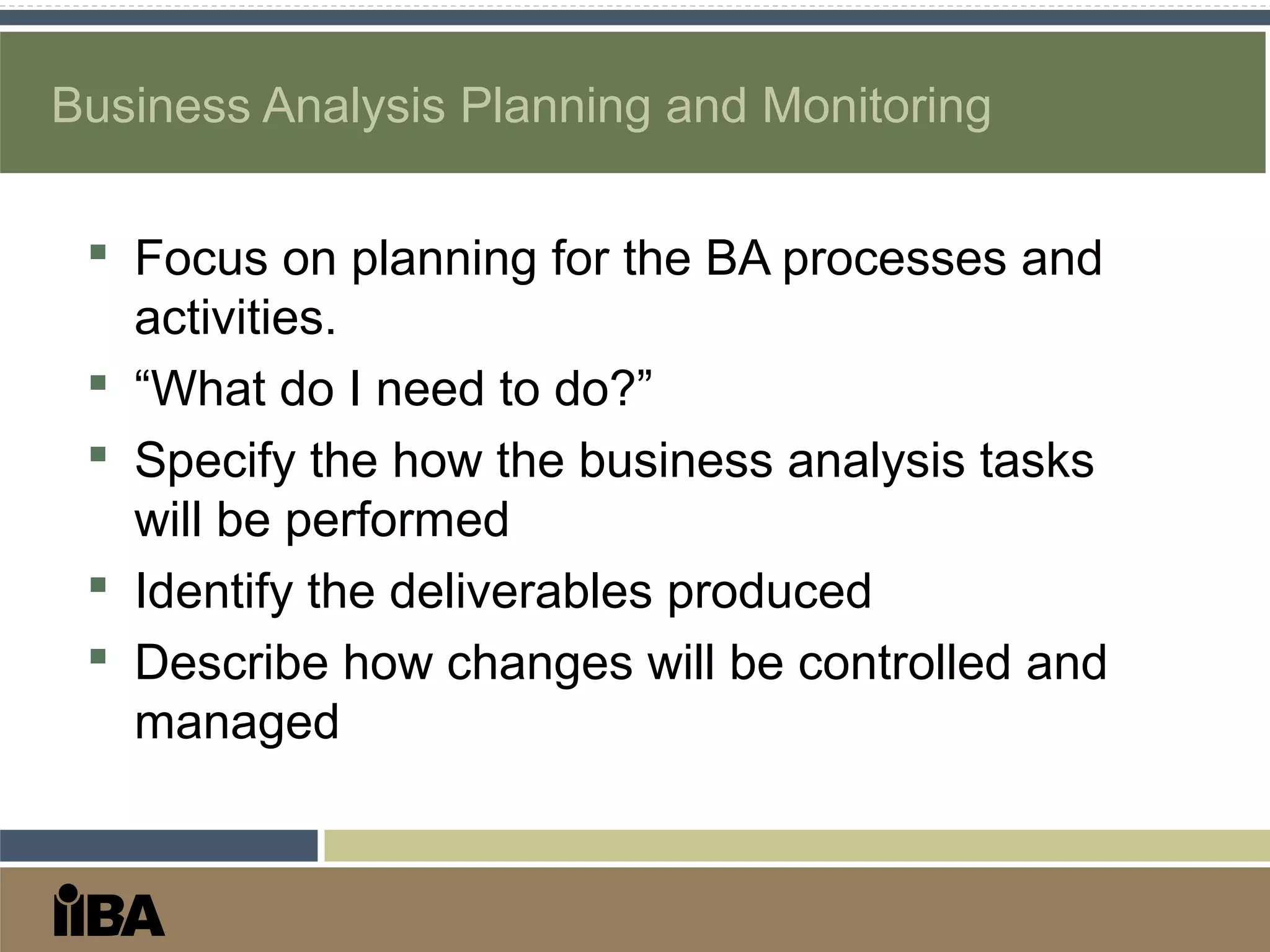 Business Analysis Planning and Monitoring

▪ Focus on planning for the BA processes and activities.
▪ “What do I need to do?”
▪ Specify the how the business analysis tasks will be performed
▪ Identify the deliverables produced
▪ Describe how changes will be controlled and managed

IIBA